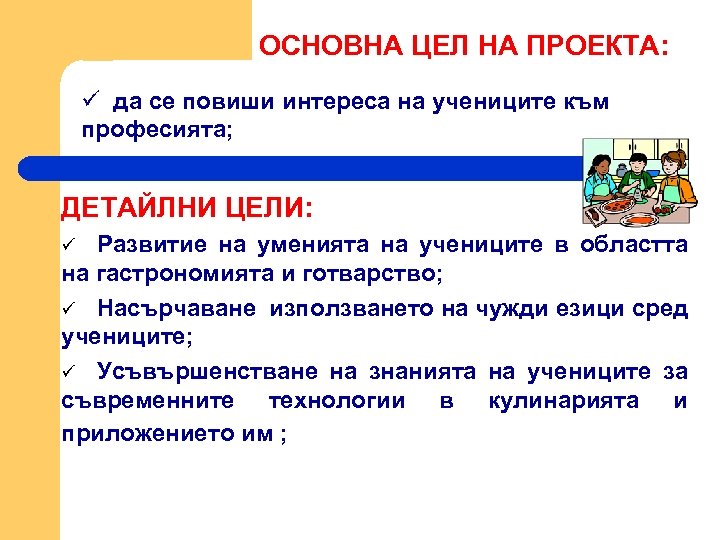 ОСНОВНА ЦЕЛ НА ПРОЕКТА:

✓ да се повиши интереса на учениците към професията;

ДЕТАЙЛНИ ЦЕЛИ:

✓ Развитие на уменията на учениците в областта на гастрономията и готварство;

✓ Насърчаване използването на чужди езици сред учениците;

✓ Усъвършенстване на знанията на учениците за съвременните технологии в кулинарията и приложението им ;